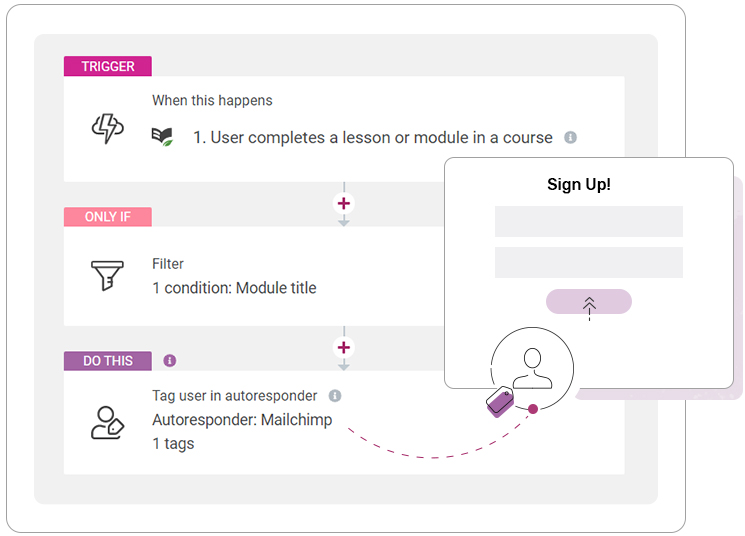 TRIGGER

When this happens

1. User completes a lesson or module in a course

ONLY IF

Filter

1 condition: Module title

DO THIS

Tag user in autoresponder

Autoresponder: Mailchimp

1 tags

Sign Up!